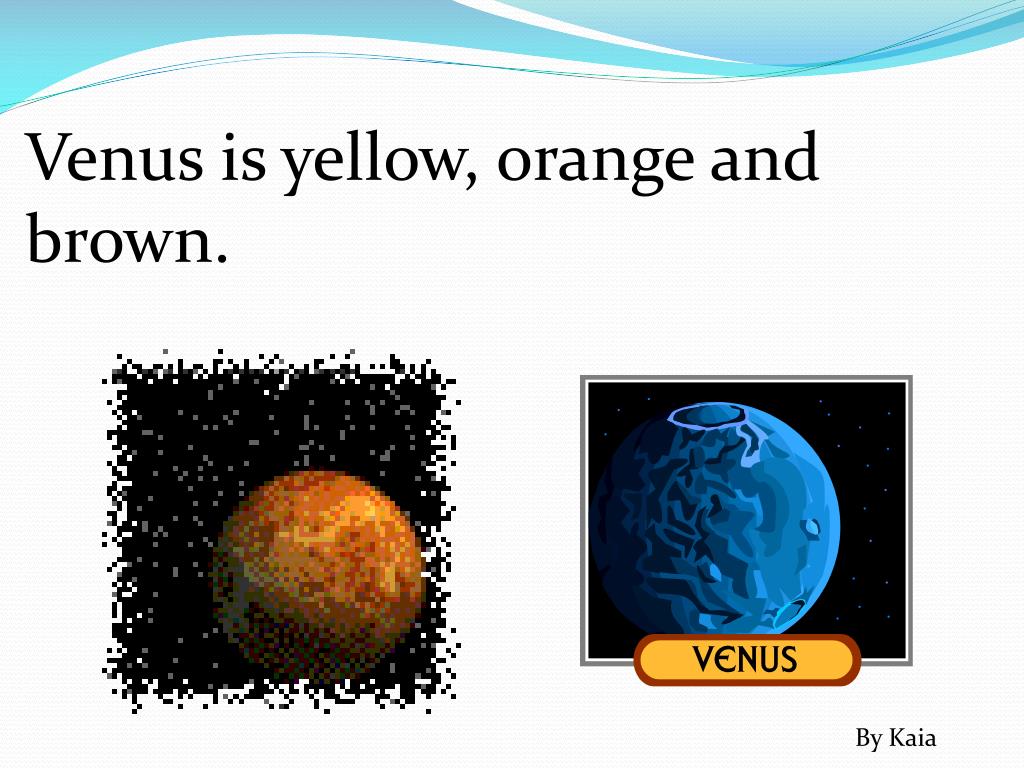 Venus is yellow, orange and brown.

VENUS

By Kaia